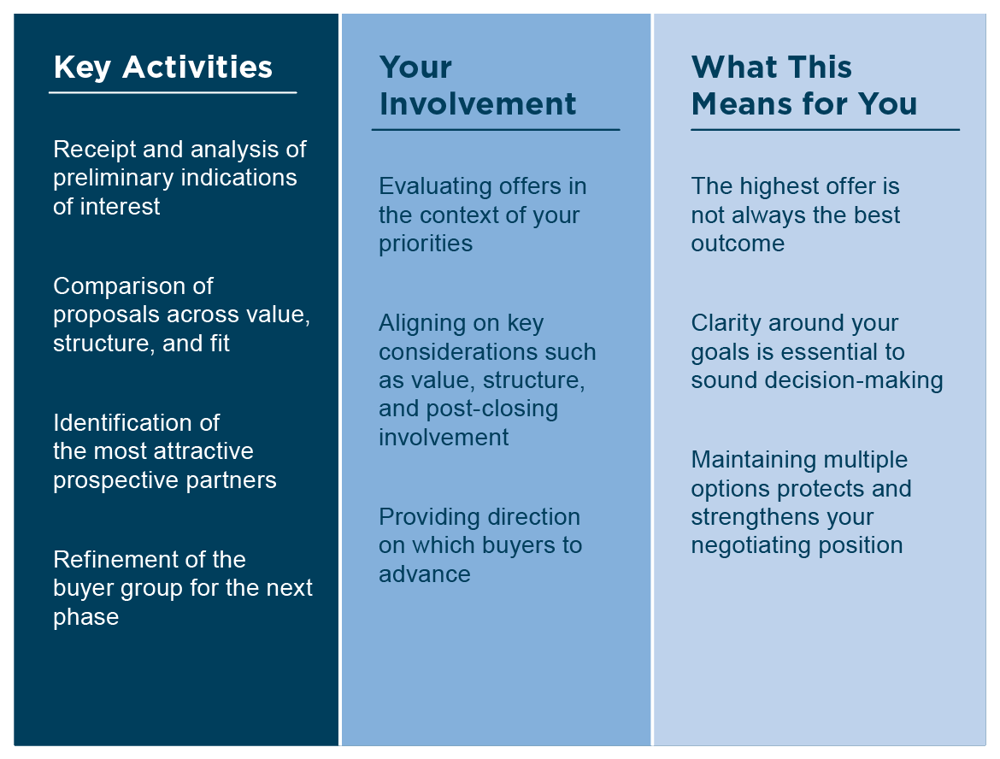 Key Activities

Receipt and analysis of preliminary indications of interest

Comparison of proposals across value, structure, and fit

Identification of the most attractive prospective partners

Refinement of the buyer group for the next phase

Your Involvement

Evaluating offers in the context of your priorities

Aligning on key considerations such as value, structure, and post-closing involvement

Providing direction on which buyers to advance

What This Means for You

The highest offer is not always the best outcome

Clarity around your goals is essential to sound decision-making

Maintaining multiple options protects and strengthens your negotiating position